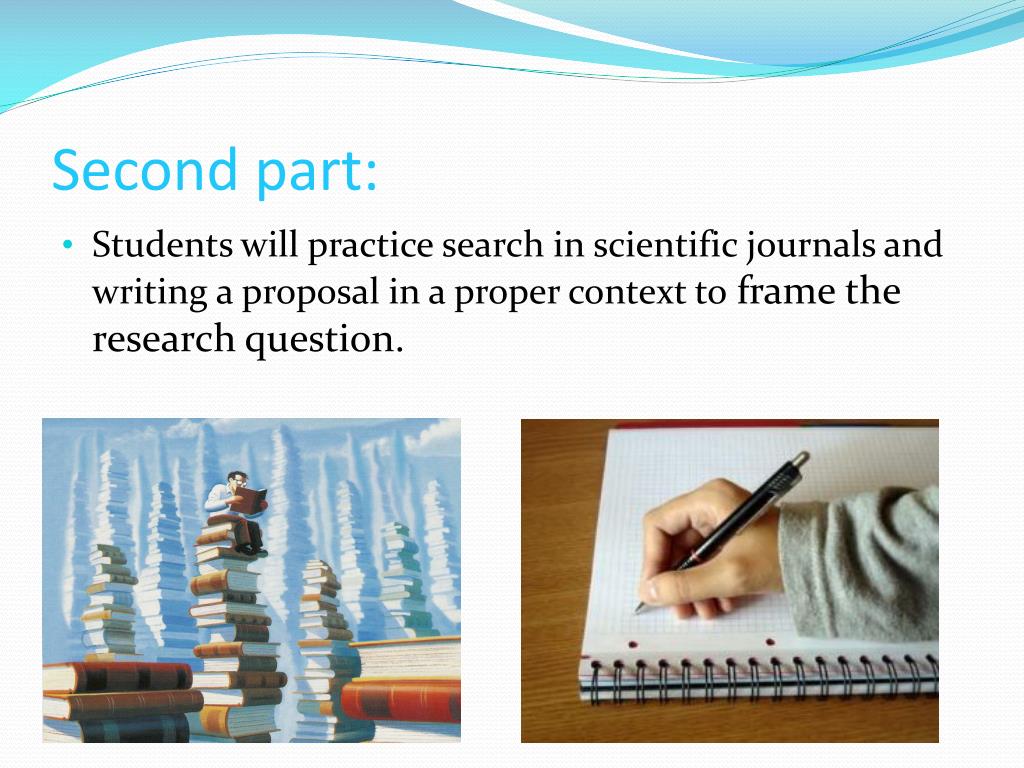 Second part:

• Students will practice search in scientific journals and writing a proposal in a proper context to frame the research question.